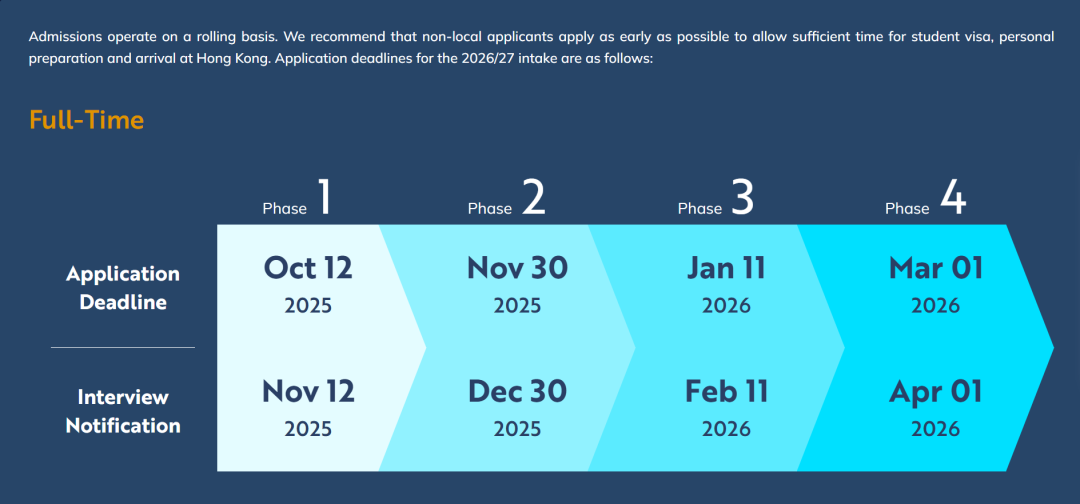 Admissions operate on a rolling basis. We recommend that non-local applicants apply as early as possible to allow sufficient time for student visa, personal preparation and arrival at Hong Kong. Application deadlines for the 2026/27 intake are as follows:

Full-Time

| | Phase 1 | Phase 2 | Phase 3 | Phase 4 |
|---|---|---|---|---|
| Application Deadline | Oct 12 2025 | Nov 30 2025 | Jan 11 2026 | Mar 01 2026 |
| Interview Notification | Nov 12 2025 | Dec 30 2025 | Feb 11 2026 | Apr 01 2026 |